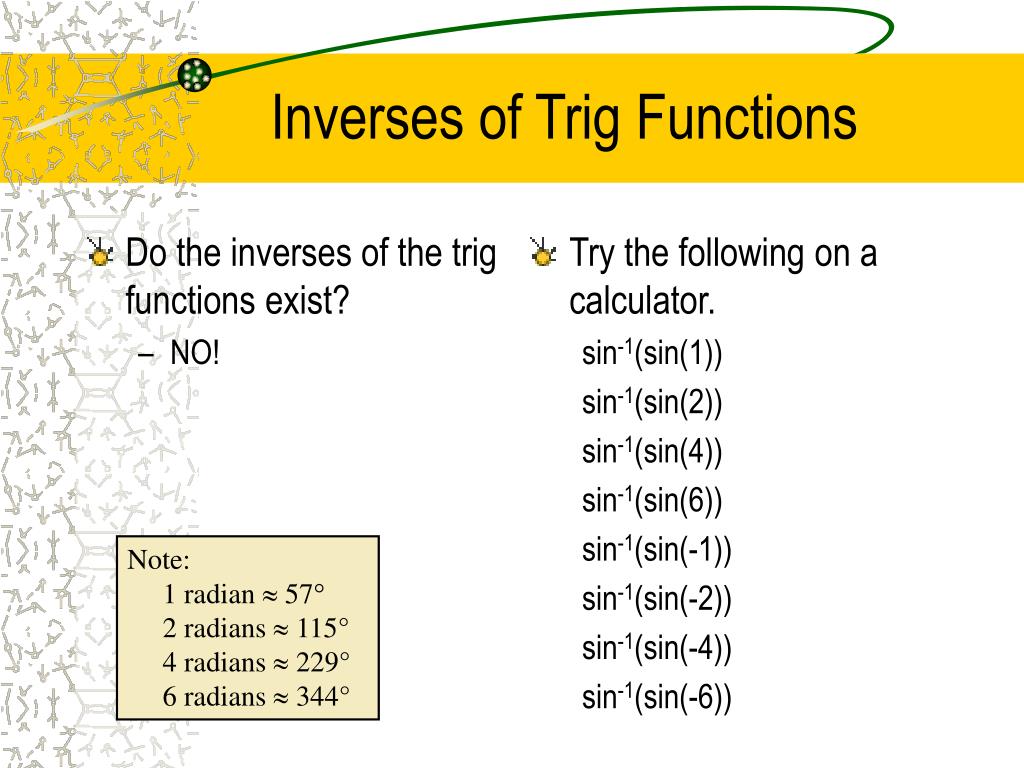 Inverses of Trig Functions

Do the inverses of the trig functions exist?

– NO!

Note:
1 radian ≈ 57°
2 radians ≈ 115°
4 radians ≈ 229°
6 radians ≈ 344°

Try the following on a calculator.

$\sin^{-1}(\sin(1))$
$\sin^{-1}(\sin(2))$
$\sin^{-1}(\sin(4))$
$\sin^{-1}(\sin(6))$
$\sin^{-1}(\sin(-1))$
$\sin^{-1}(\sin(-2))$
$\sin^{-1}(\sin(-4))$
$\sin^{-1}(\sin(-6))$